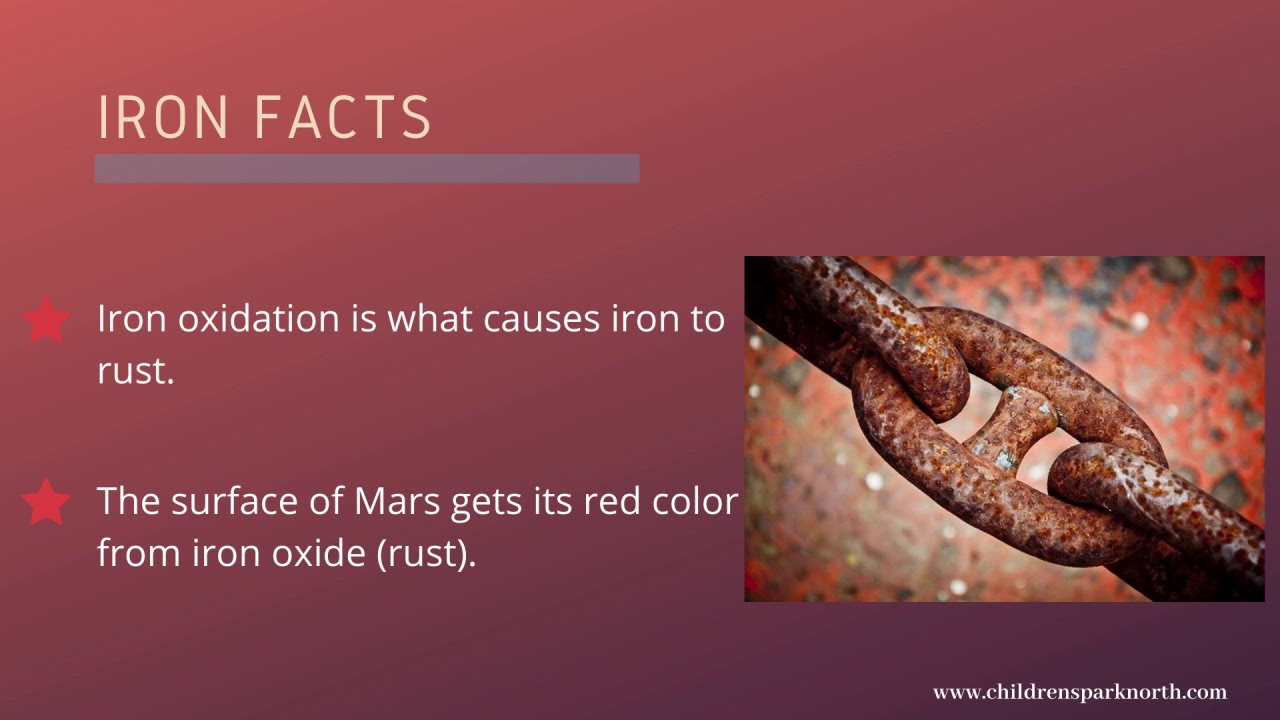 IRON FACTS

Iron oxidation is what causes iron to rust.

The surface of Mars gets its red color from iron oxide (rust).

www.childrensparknorth.com